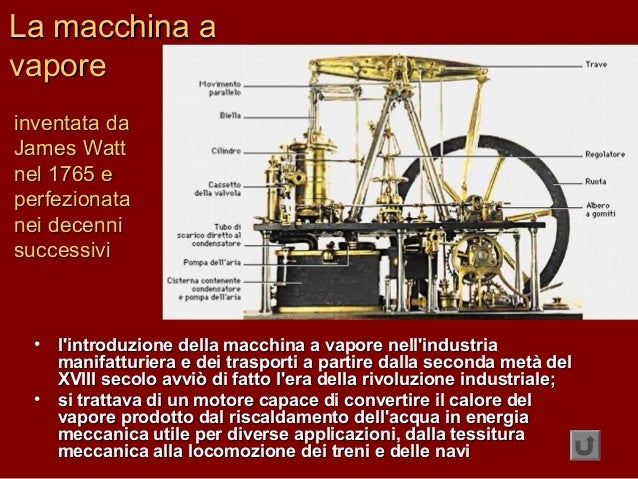 La macchina a vapore

inventata da James Watt nel 1765 e perfezionata nei decenni successivi

Movimento parallelo
Biella
Cilindro
Cassetto della valvola
Tubo di scarico diretto al condensatore
Pompa dell'aria
Cisterna contenente condensatore e pompa dell'aria
Trave
Regolatore
Ruota
Albero a gomiti

• l'introduzione della macchina a vapore nell'industria manifatturiera e dei trasporti a partire dalla seconda metà del XVIII secolo avviò di fatto l'era della rivoluzione industriale;
• si trattava di un motore capace di convertire il calore del vapore prodotto dal riscaldamento dell'acqua in energia meccanica utile per diverse applicazioni, dalla tessitura meccanica alla locomozione dei treni e delle navi